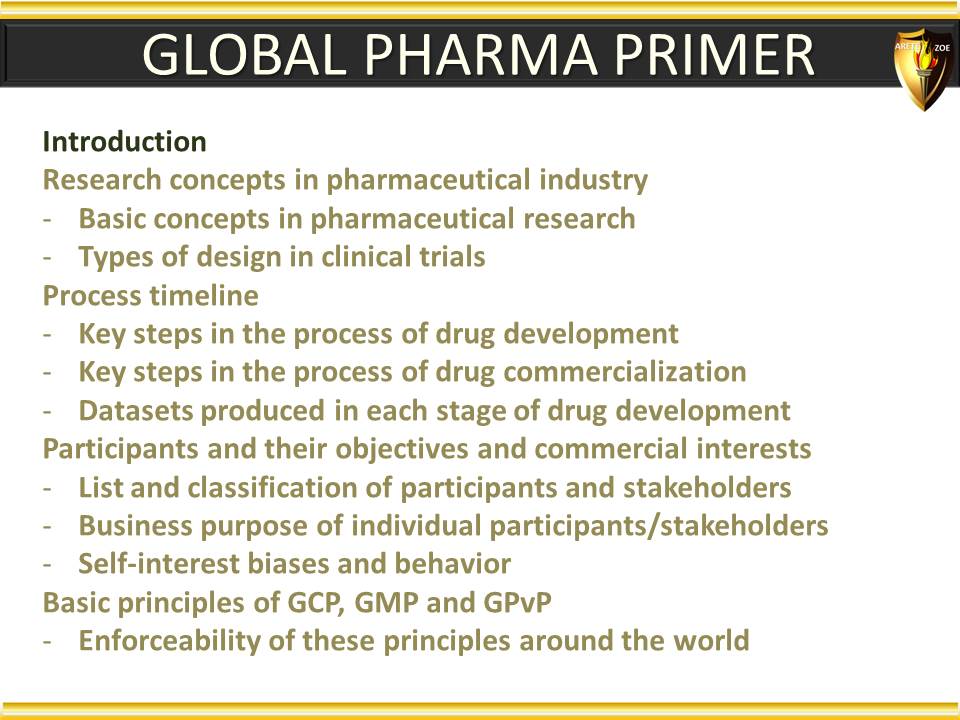 GLOBAL PHARMA PRIMER

ARETE ZOE

Introduction
Research concepts in pharmaceutical industry
- Basic concepts in pharmaceutical research
- Types of design in clinical trials
Process timeline
- Key steps in the process of drug development
- Key steps in the process of drug commercialization
- Datasets produced in each stage of drug development
Participants and their objectives and commercial interests
- List and classification of participants and stakeholders
- Business purpose of individual participants/stakeholders
- Self-interest biases and behavior
Basic principles of GCP, GMP and GPvP
- Enforceability of these principles around the world